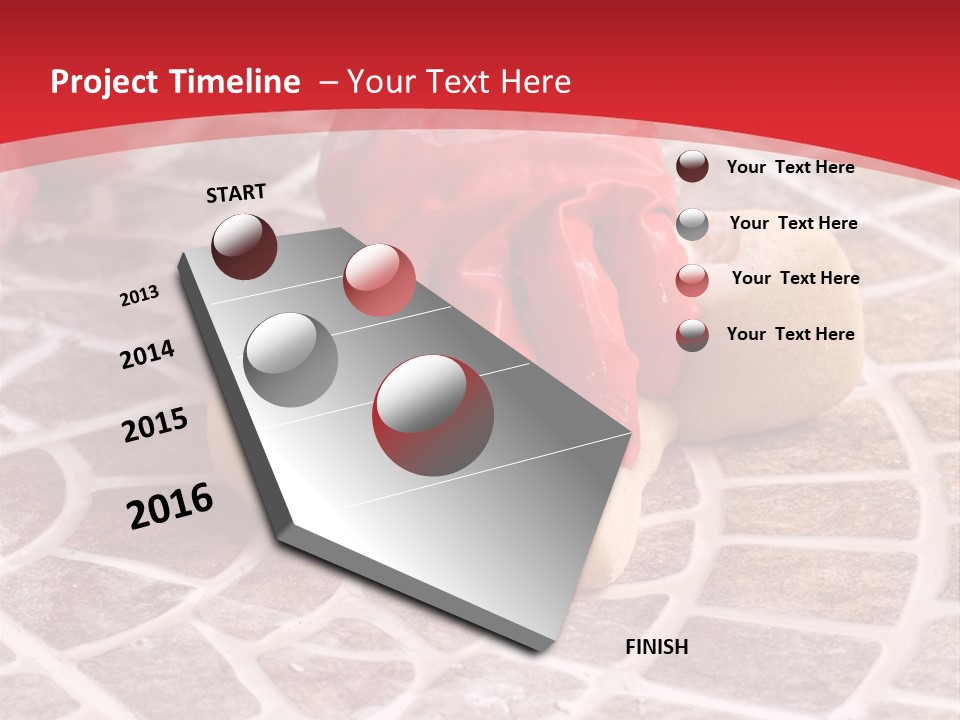 Project Timeline – Your Text Here

START

2013

2014

2015

2016

FINISH

Your Text Here

Your Text Here

Your Text Here

Your Text Here